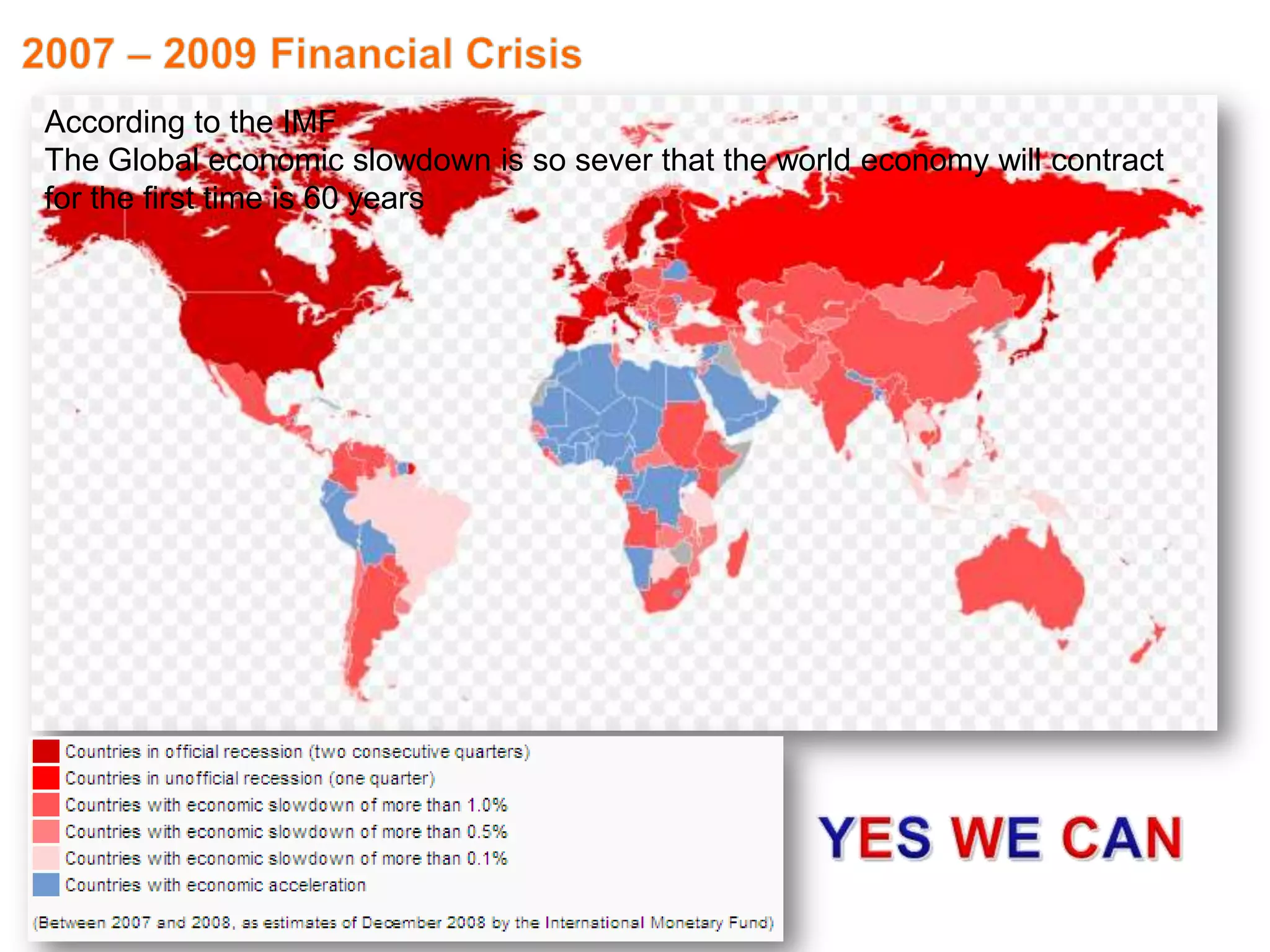 2007 – 2009 Financial Crisis

According to the IMF
The Global economic slowdown is so sever that the world economy will contract for the first time is 60 years

Countries in official recession (two consecutive quarters)
Countries in unofficial recession (one quarter)
Countries with economic slowdown of more than 1.0%
Countries with economic slowdown of more than 0.5%
Countries with economic slowdown of more than 0.1%
Countries with economic acceleration

(Between 2007 and 2008, as estimates of December 2008 by the International Monetary Fund)

YES WE CAN